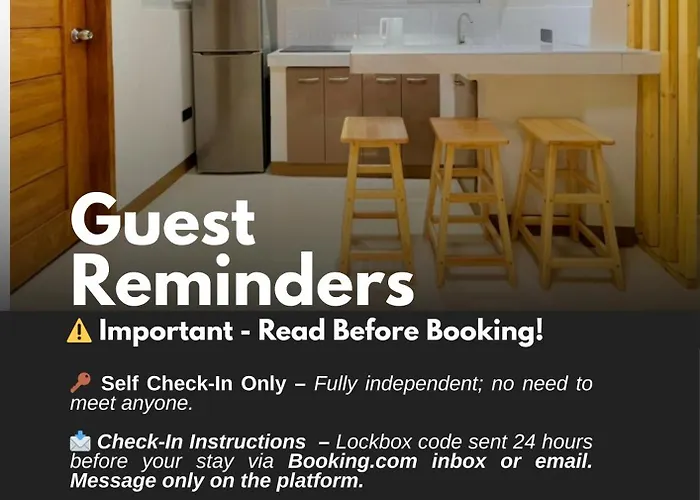 Guest Reminders

⚠️ Important - Read Before Booking!

🔑 Self Check-In Only – Fully independent; no need to meet anyone.

📩 Check-In Instructions – Lockbox code sent 24 hours before your stay via Booking.com inbox or email. Message only on the platform.